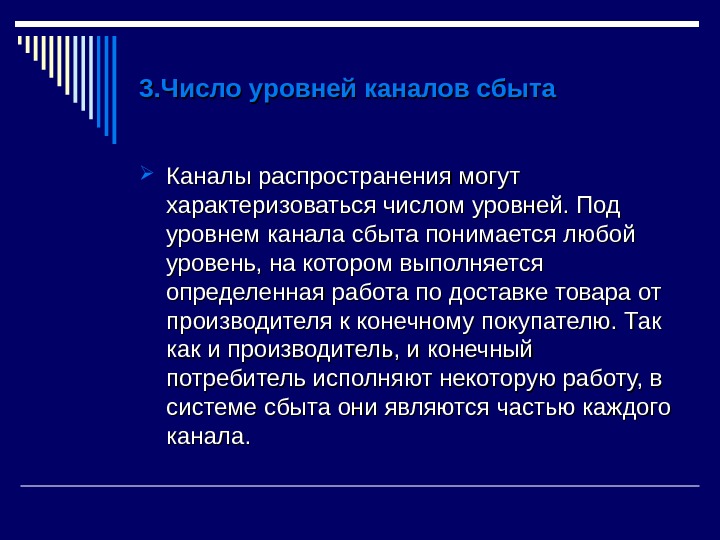 3.Число уровней каналов сбыта

Каналы распространения могут характеризоваться числом уровней. Под уровнем канала сбыта понимается любой уровень, на котором выполняется определенная работа по доставке товара от производителя к конечному покупателю. Так как и производитель, и конечный потребитель исполняют некоторую работу, в системе сбыта они являются частью каждого канала.